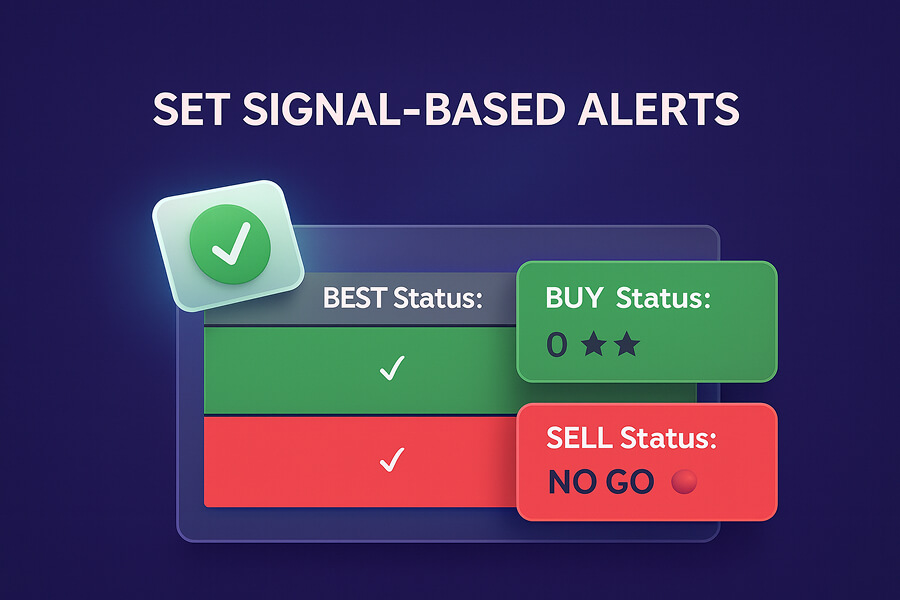 SET SIGNAL-BASED ALERTS

BEST Status:

✓

✓

BUY Status:

0 ★★

SELL Status:

NO GO